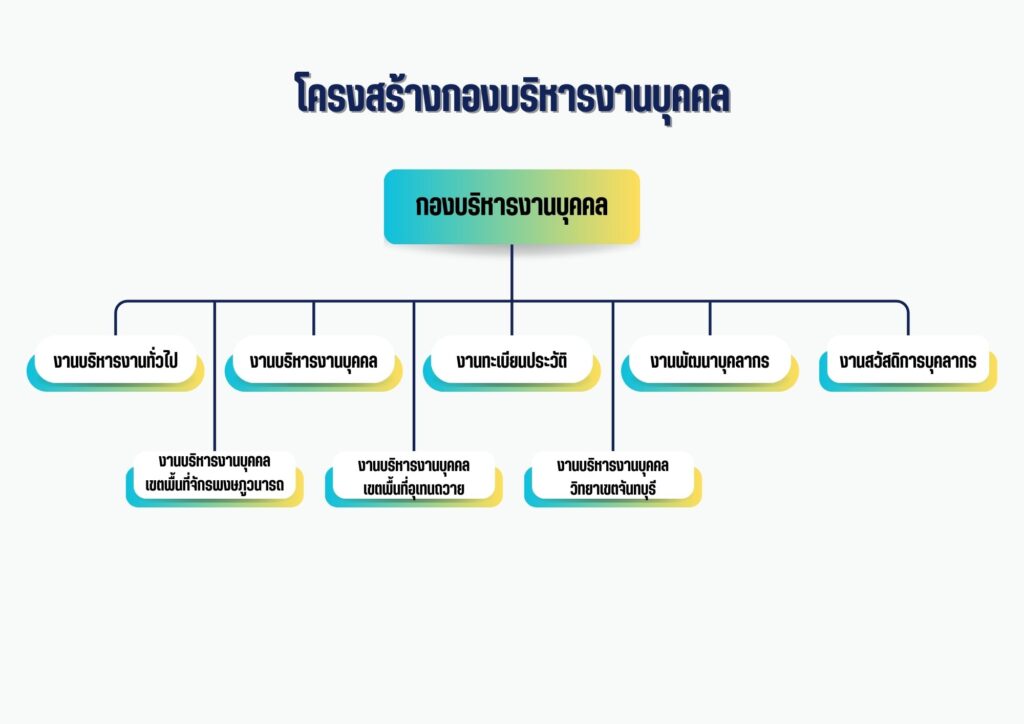 โครงสร้างกองบริหารงานบุคคล

กองบริหารงานบุคคล

งานบริหารงานทั่วไป

งานบริหารงานบุคคล

งานทะเบียนประวัติ

งานพัฒนาบุคลากร

งานสวัสดิการบุคลากร

งานบริหารงานบุคคล เขตพื้นที่จักรพงษภูวนารถ

งานบริหารงานบุคคล เขตพื้นที่อุเทนถวาย

งานบริหารงานบุคคล วิทยาเขตจันทบุรี